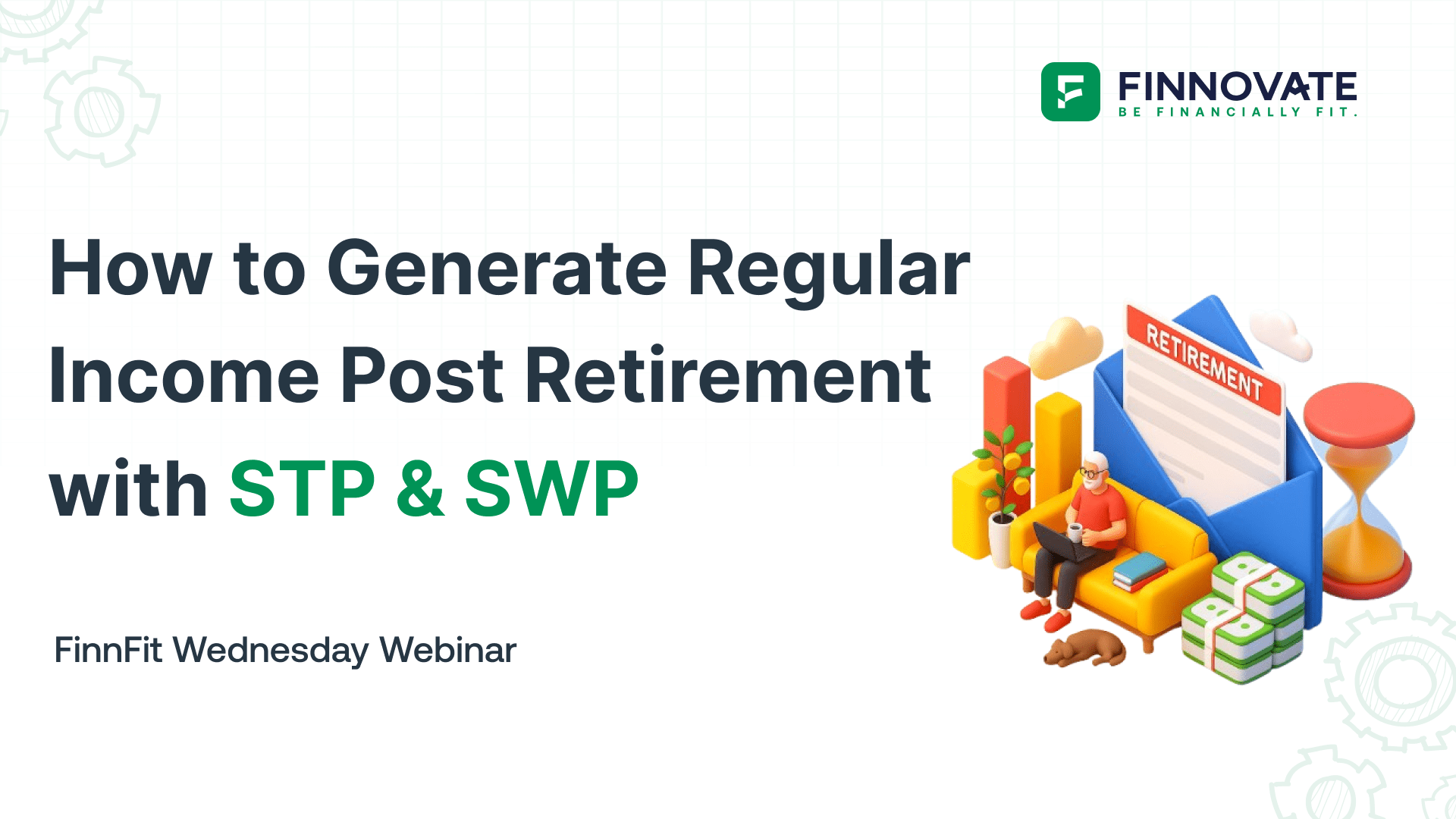 FINNOVATE
BE FINANCIALLY FIT.

How to Generate Regular Income Post Retirement with STP & SWP

RETIREMENT

FinnFit Wednesday Webinar